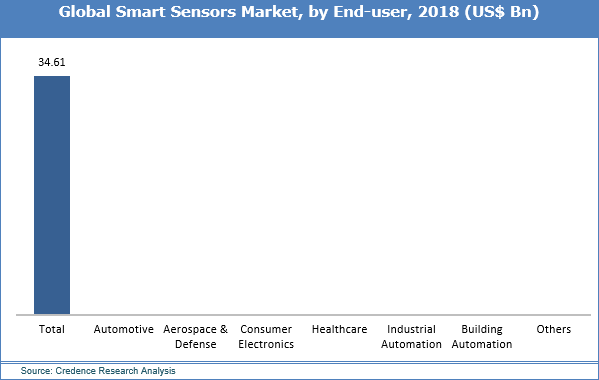 Global Smart Sensors Market, by End-user, 2018 (US$ Bn)

34.61

Total
Automotive
Aerospace & Defense
Consumer Electronics
Healthcare
Industrial Automation
Building Automation
Others

Source: Credence Research Analysis